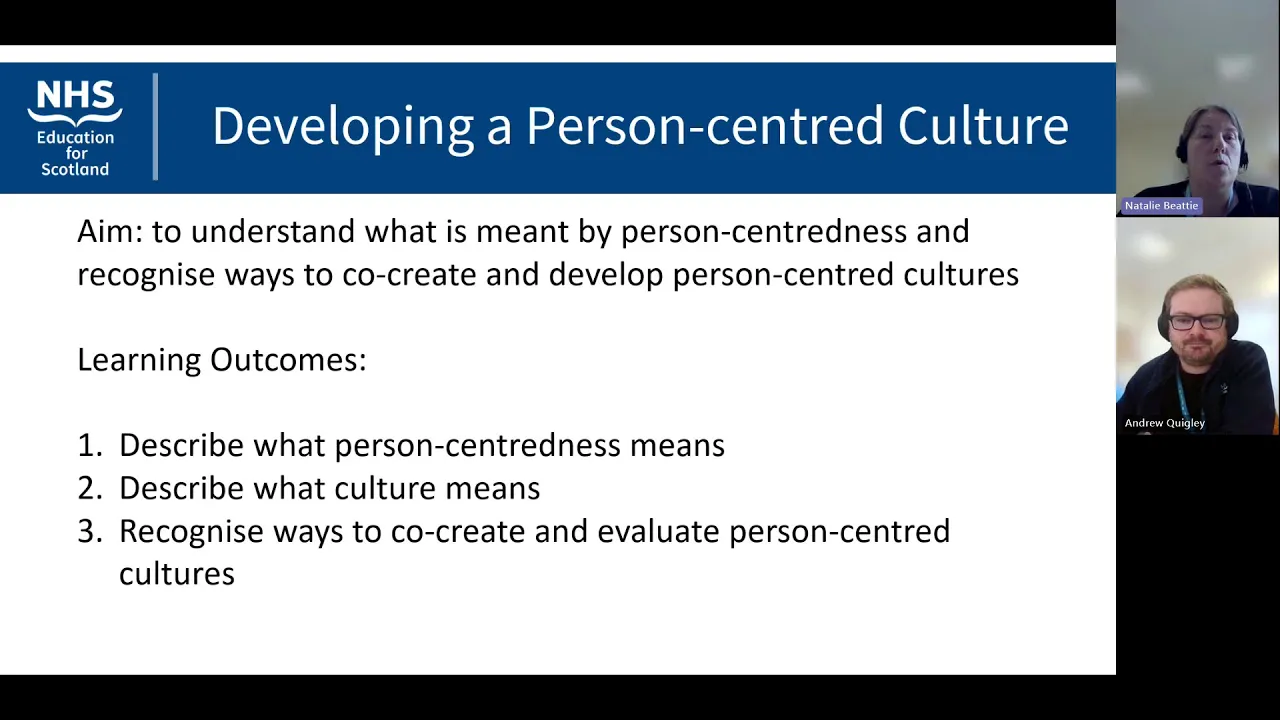 NHS
Education for Scotland

Developing a Person-centred Culture

Aim: to understand what is meant by person-centredness and recognise ways to co-create and develop person-centred cultures

Learning Outcomes:

1. Describe what person-centredness means
2. Describe what culture means
3. Recognise ways to co-create and evaluate person-centred cultures

Natalie Beattie

Andrew Quigley